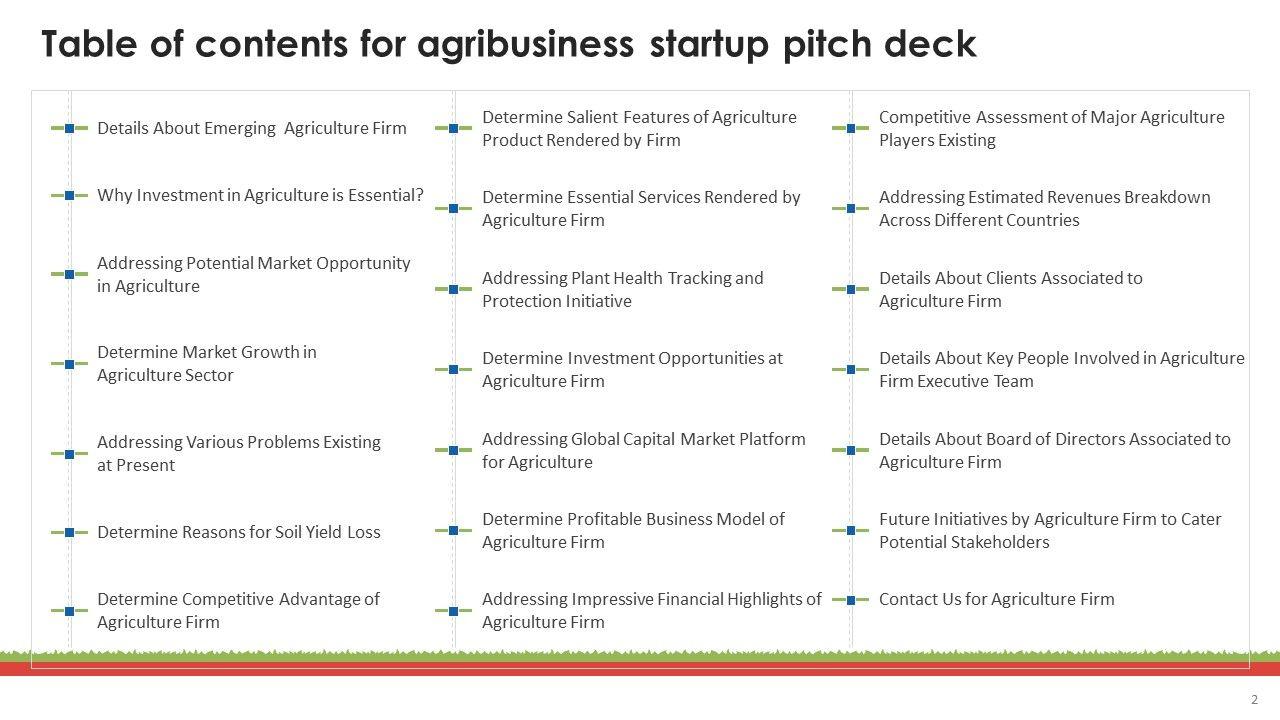 Table of contents for agribusiness startup pitch deck

Details About Emerging Agriculture Firm

Why Investment in Agriculture is Essential?

Addressing Potential Market Opportunity in Agriculture

Determine Market Growth in Agriculture Sector

Addressing Various Problems Existing at Present

Determine Reasons for Soil Yield Loss

Determine Competitive Advantage of Agriculture Firm

Determine Salient Features of Agriculture Product Rendered by Firm

Determine Essential Services Rendered by Agriculture Firm

Addressing Plant Health Tracking and Protection Initiative

Determine Investment Opportunities at Agriculture Firm

Addressing Global Capital Market Platform for Agriculture

Determine Profitable Business Model of Agriculture Firm

Addressing Impressive Financial Highlights of Agriculture Firm

Competitive Assessment of Major Agriculture Players Existing

Addressing Estimated Revenues Breakdown Across Different Countries

Details About Clients Associated to Agriculture Firm

Details About Key People Involved in Agriculture Firm Executive Team

Details About Board of Directors Associated to Agriculture Firm

Future Initiatives by Agriculture Firm to Cater Potential Stakeholders

Contact Us for Agriculture Firm

2